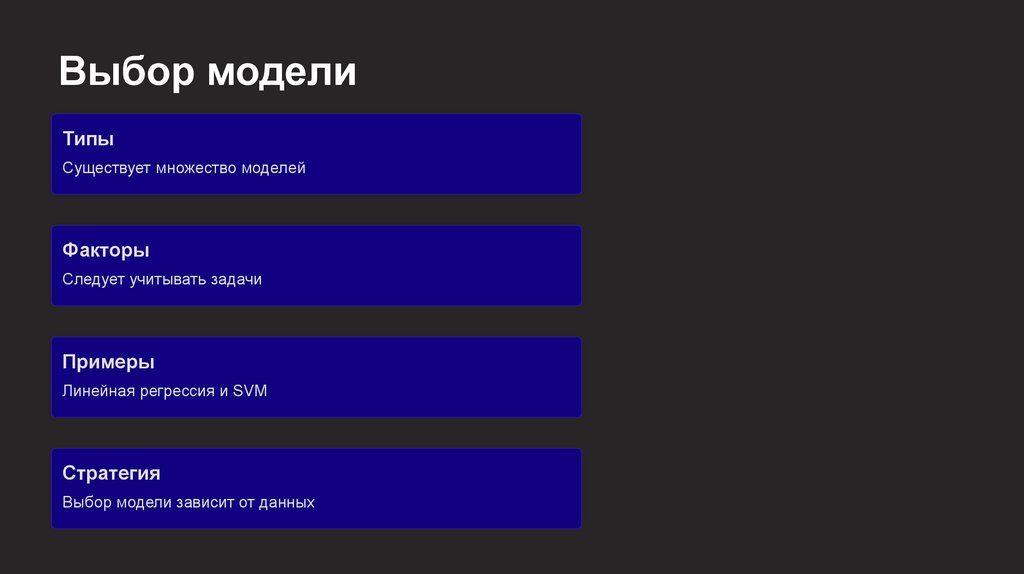 Выбор модели

Типы

Существует множество моделей

Факторы

Следует учитывать задачи

Примеры

Линейная регрессия и SVM

Стратегия

Выбор модели зависит от данных